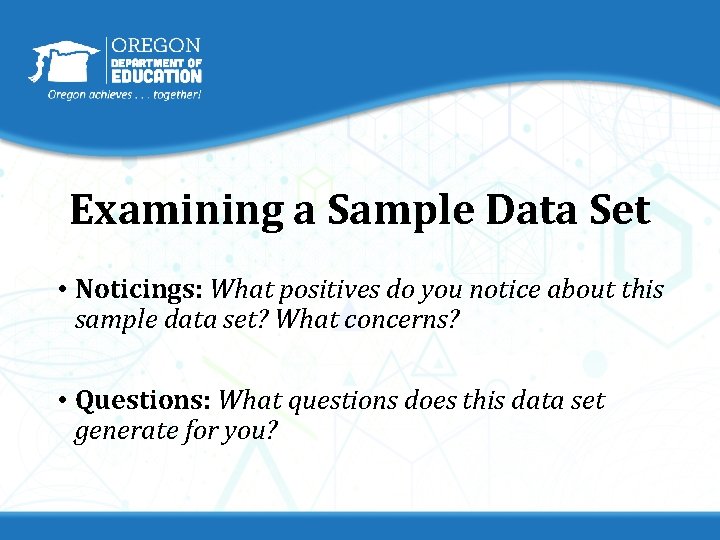 OREGON
DEPARTMENT OF
EDUCATION
Oregon achieves . . . together!

Examining a Sample Data Set

• Noticings: What positives do you notice about this sample data set? What concerns?

• Questions: What questions does this data set generate for you?